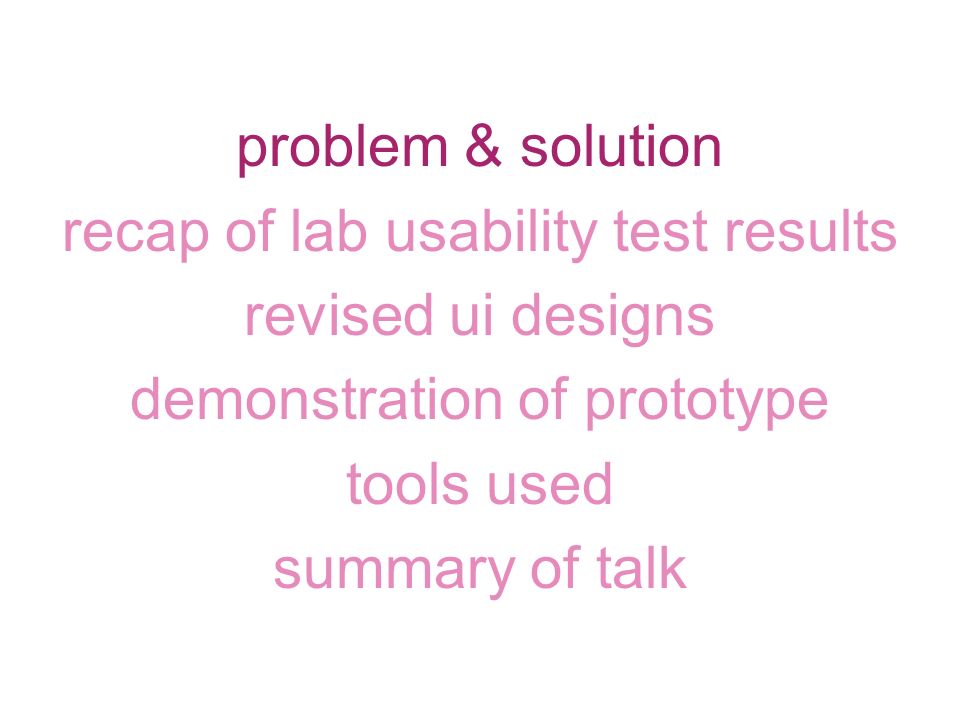 problem & solution
recap of lab usability test results
revised ui designs
demonstration of prototype
tools used
summary of talk